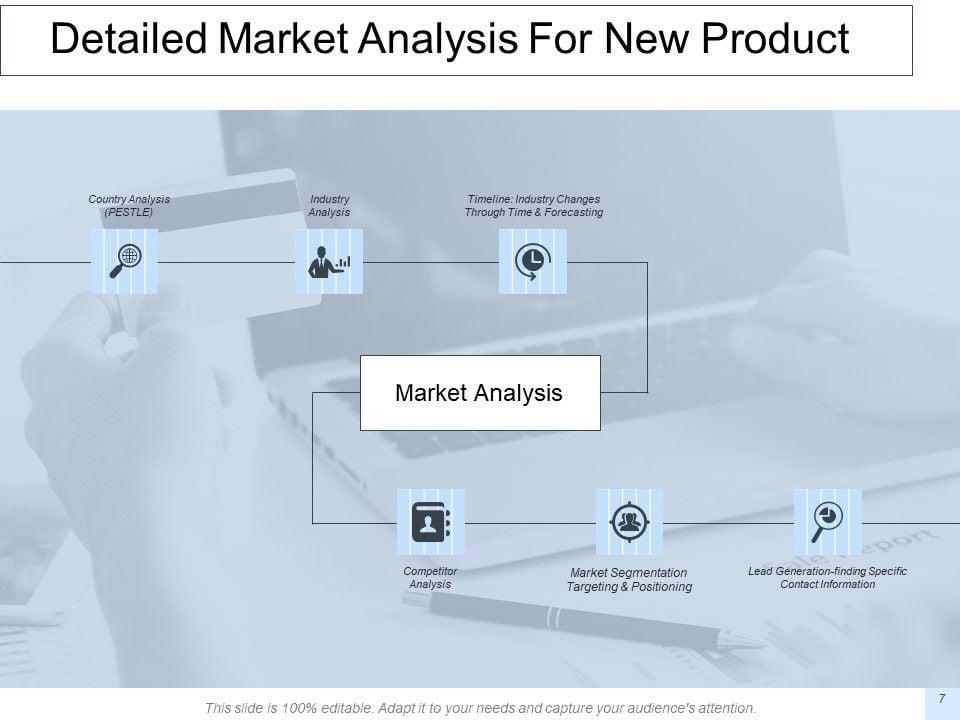 Detailed Market Analysis For New Product

Country Analysis (PESTLE)

Industry Analysis

Timeline: Industry Changes Through Time & Forecasting

Market Analysis

Competitor Analysis

Market Segmentation Targeting & Positioning

Lead Generation-finding Specific Contact Information

This slide is 100% editable. Adapt it to your needs and capture your audience's attention.

7